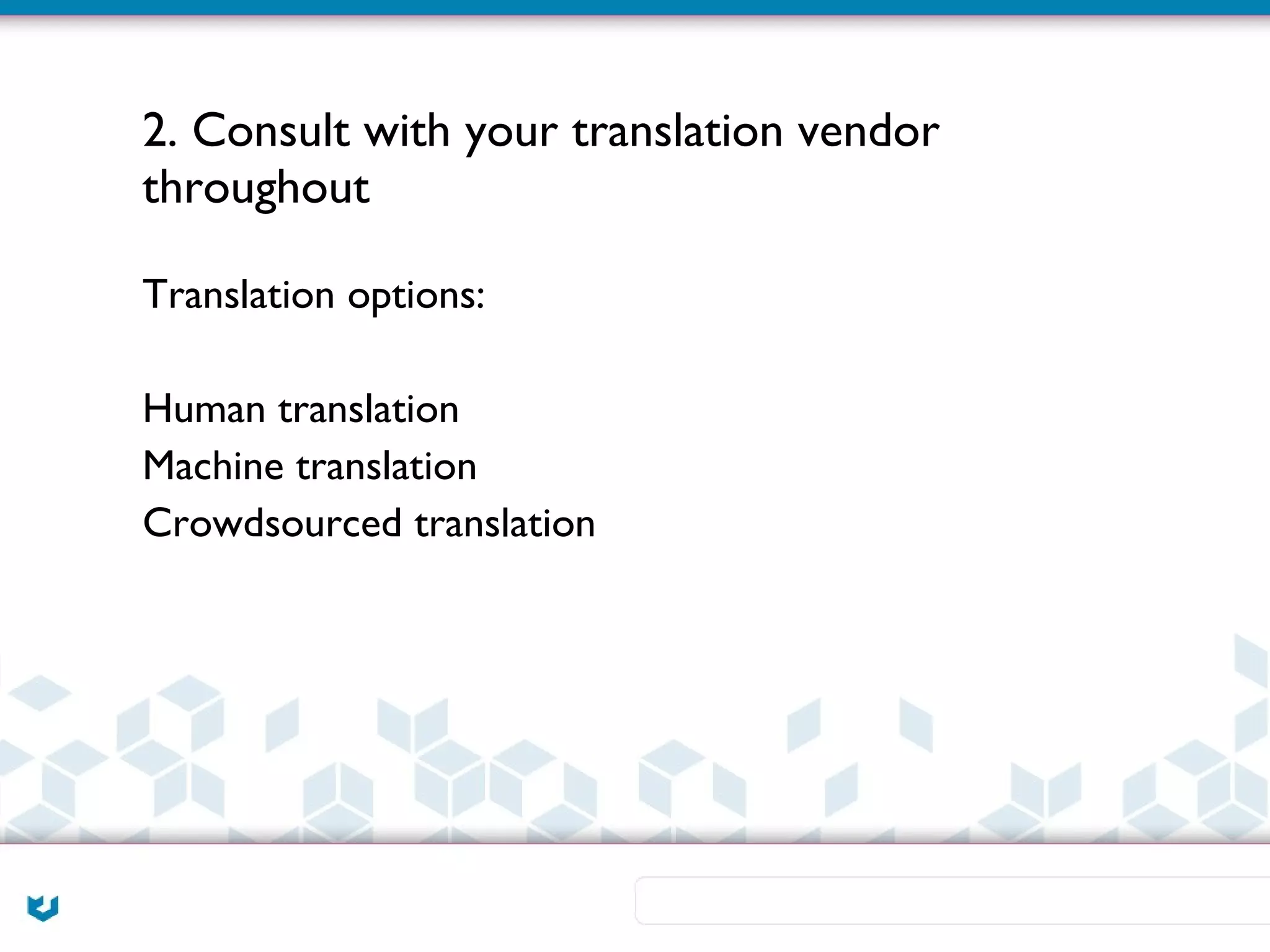 2. Consult with your translation vendor throughout

Translation options:

Human translation
Machine translation
Crowdsourced translation